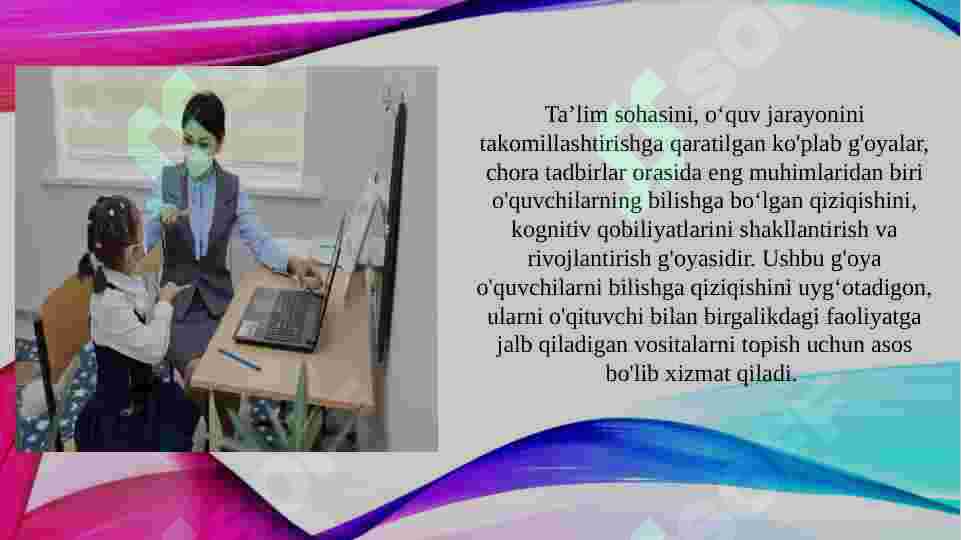 Ta’lim sohasini, o‘quv jarayonini takomillashtirishga qaratilgan ko'plab g'oyalar, chora tadbirlar orasida eng muhimlaridan biri o'quvchilarning bilishga bo‘lgan qiziqishini, kognitiv qobiliyatlarini shakllantirish va rivojlantirish g'oyasidir. Ushbu g'oya o'quvchilarni bilishga qiziqishini uyg‘otadigon, ularni o'qituvchi bilan birgalikdagi faoliyatga jalb qiladigan vositalarni topish uchun asos bo'lib xizmat qiladi.